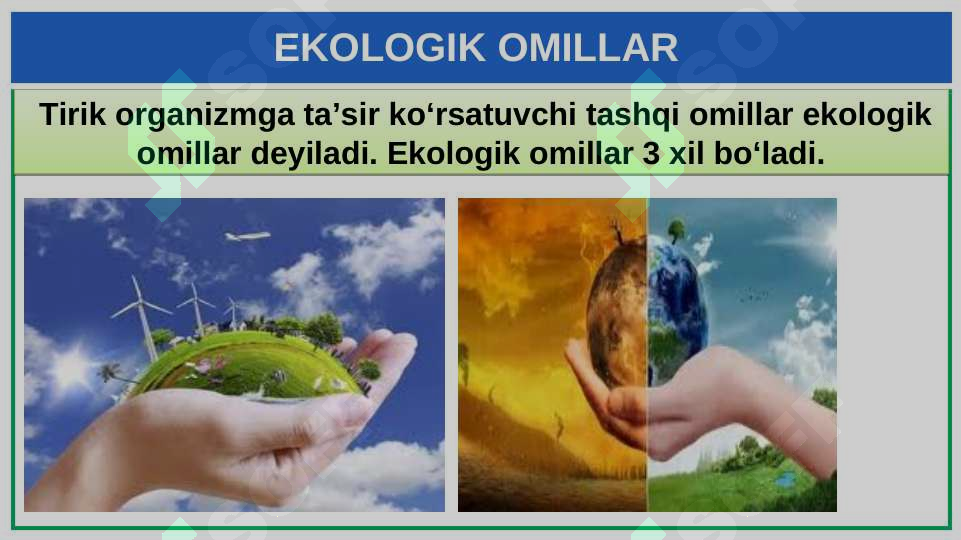 EKOLOGIK OMILLAR

Tirik organizmga ta’sir ko‘rsatuvchi tashqi omillar ekologik omillar deyiladi. Ekologik omillar 3 xil bo‘ladi.